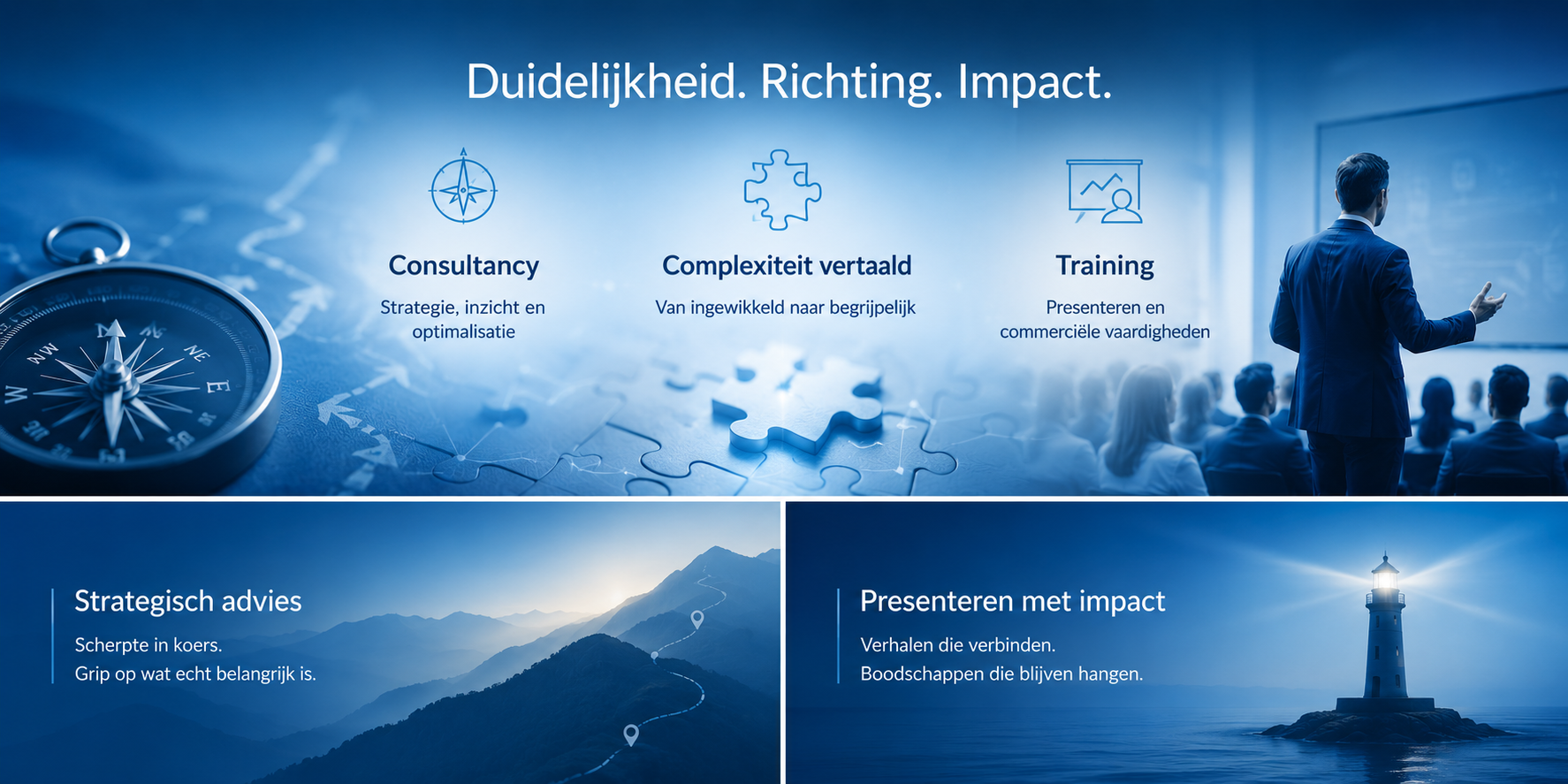 Duidelijkheid. Richting. Impact.

Consultancy

Strategie, inzicht en optimalisatie

Complexiteit vertaald

Van ingewikkeld naar begrijpelijk

Training

Presenteren en commerciële vaardigheden

Strategisch advies

Scherpte in koers.
Grip op wat echt belangrijk is.

Presenteren met impact

Verhalen die verbinden.
Boodschappen die blijven hangen.